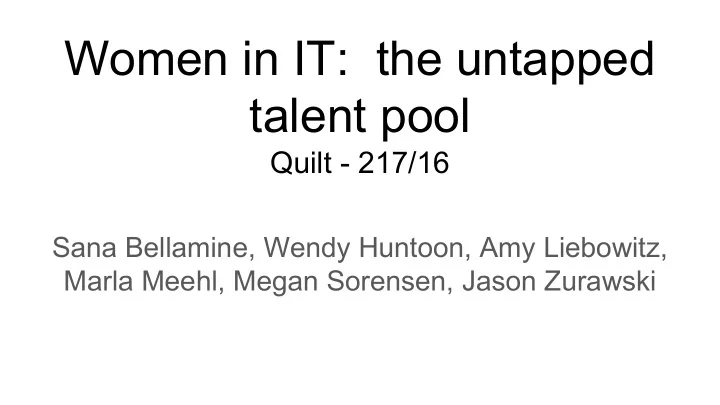 Women in IT:  the untapped talent pool
Quilt - 217/16

Sana Bellamine, Wendy Huntoon, Amy Liebowitz, Marla Meehl, Megan Sorensen, Jason Zurawski